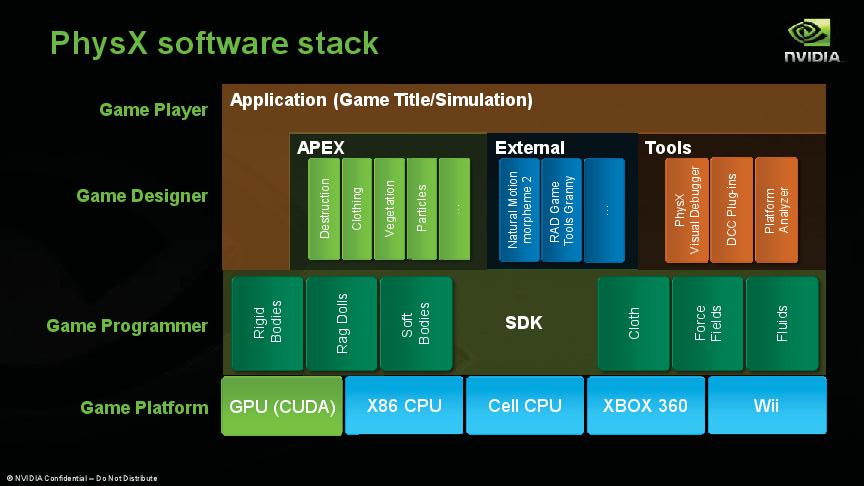 PhysX software stack

NVIDIA

Game Player

Application (Game Title/Simulation)

Game Designer

APEX

Destruction

Clothing

Vegetation

Particles

...

External

Natural Motion morpheme 2

RAD Game Tools Granny

...

Tools

PhysX Visual Debugger

DCC Plug-ins

Platform Analyzer

Game Programmer

Rigid Bodies

Rag Dolls

Soft Bodies

SDK

Cloth

Force Fields

Fluids

Game Platform

GPU (CUDA)

X86 CPU

Cell CPU

XBOX 360

Wii

© NVIDIA Confidential – Do Not Distribute